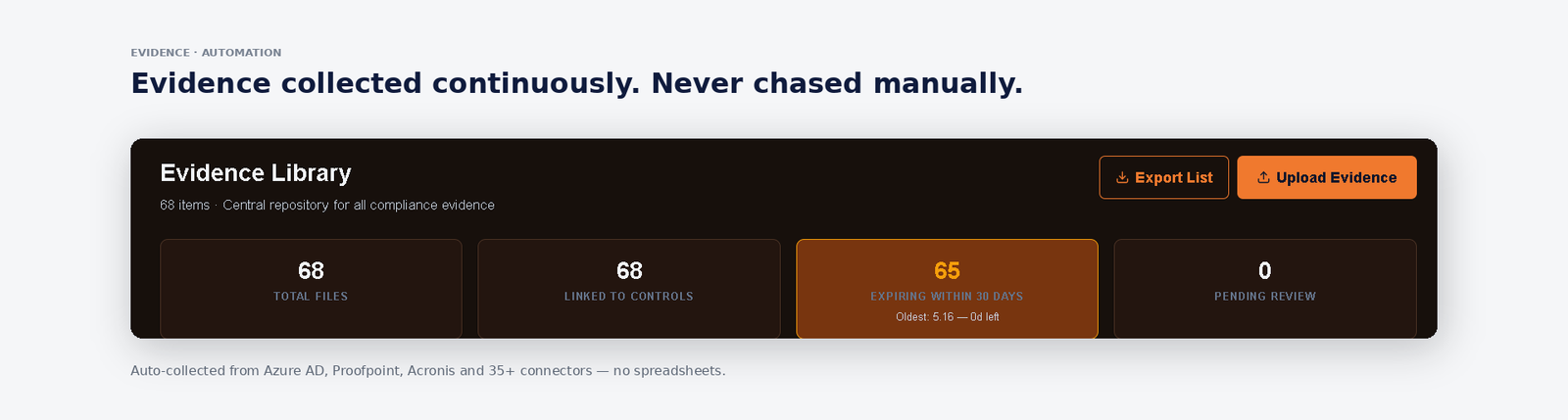 EVIDENCE · AUTOMATION

Evidence collected continuously. Never chased manually.

Evidence Library

68 items · Central repository for all compliance evidence

Export List

Upload Evidence

68
TOTAL FILES

68
LINKED TO CONTROLS

65
EXPIRING WITHIN 30 DAYS
Oldest: 5.16 — 0d left

0
PENDING REVIEW

Auto-collected from Azure AD, Proofpoint, Acronis and 35+ connectors — no spreadsheets.